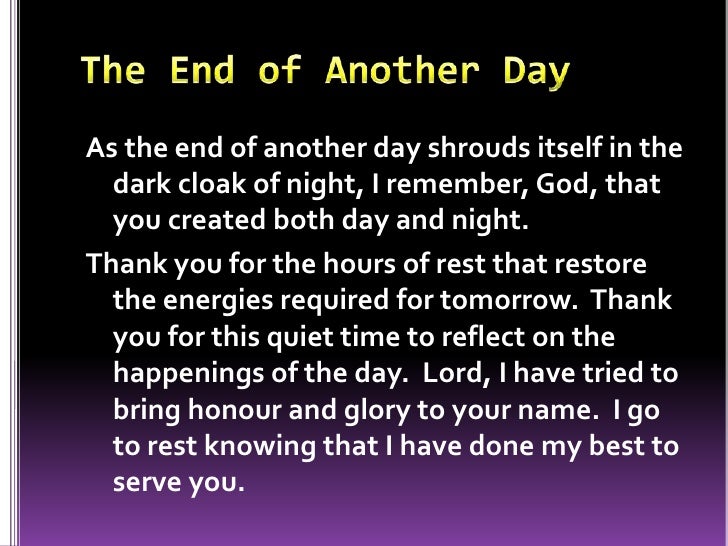 The End of Another Day

As the end of another day shrouds itself in the dark cloak of night, I remember, God, that you created both day and night.

Thank you for the hours of rest that restore the energies required for tomorrow. Thank you for this quiet time to reflect on the happenings of the day. Lord, I have tried to bring honour and glory to your name. I go to rest knowing that I have done my best to serve you.